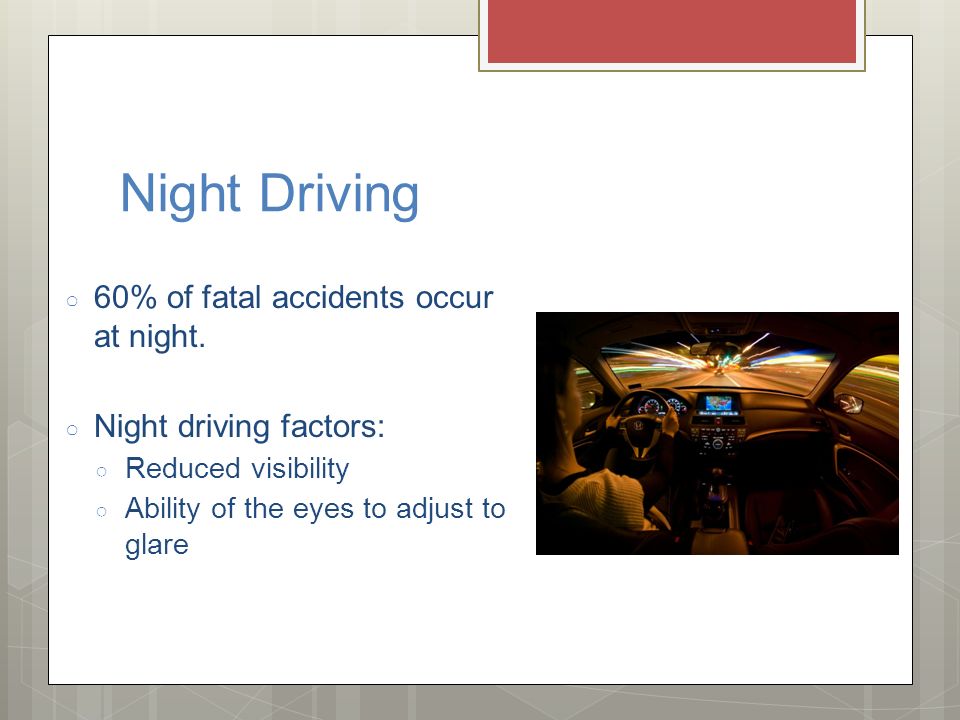 Night Driving

○ 60% of fatal accidents occur at night.

○ Night driving factors:
  ○ Reduced visibility
  ○ Ability of the eyes to adjust to glare